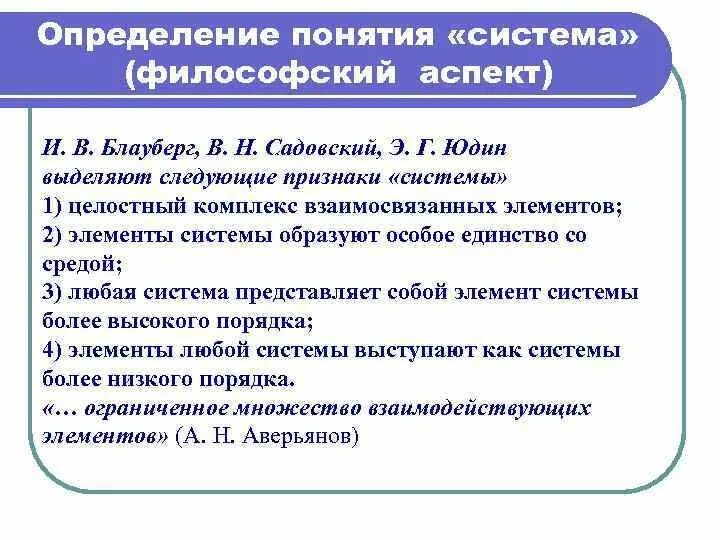 Определение понятия «система» (философский аспект)

И. В. Блауберг, В. Н. Садовский, Э. Г. Юдин выделяют следующие признаки «системы»
1) целостный комплекс взаимосвязанных элементов;
2) элементы системы образуют особое единство со средой;
3) любая система представляет собой элемент системы более высокого порядка;
4) элементы любой системы выступают как системы более низкого порядка.
«… ограниченное множество взаимодействующих элементов» (А. Н. Аверьянов)